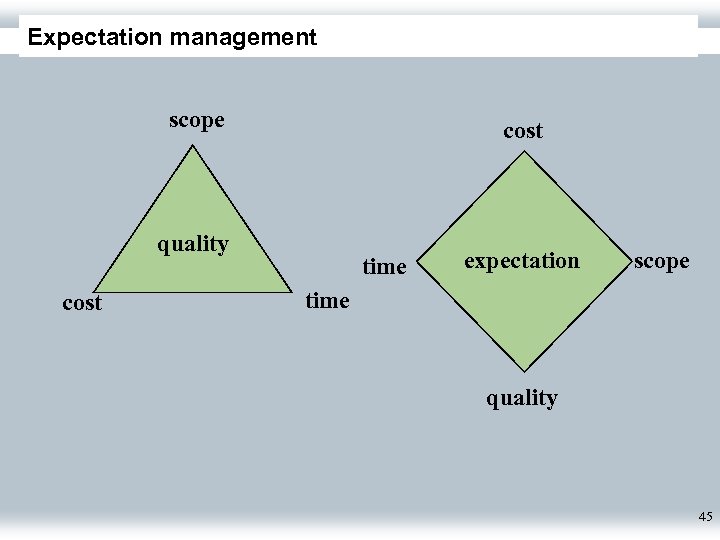 Expectation management

scope

quality

cost

time

cost

time

expectation

scope

quality

45